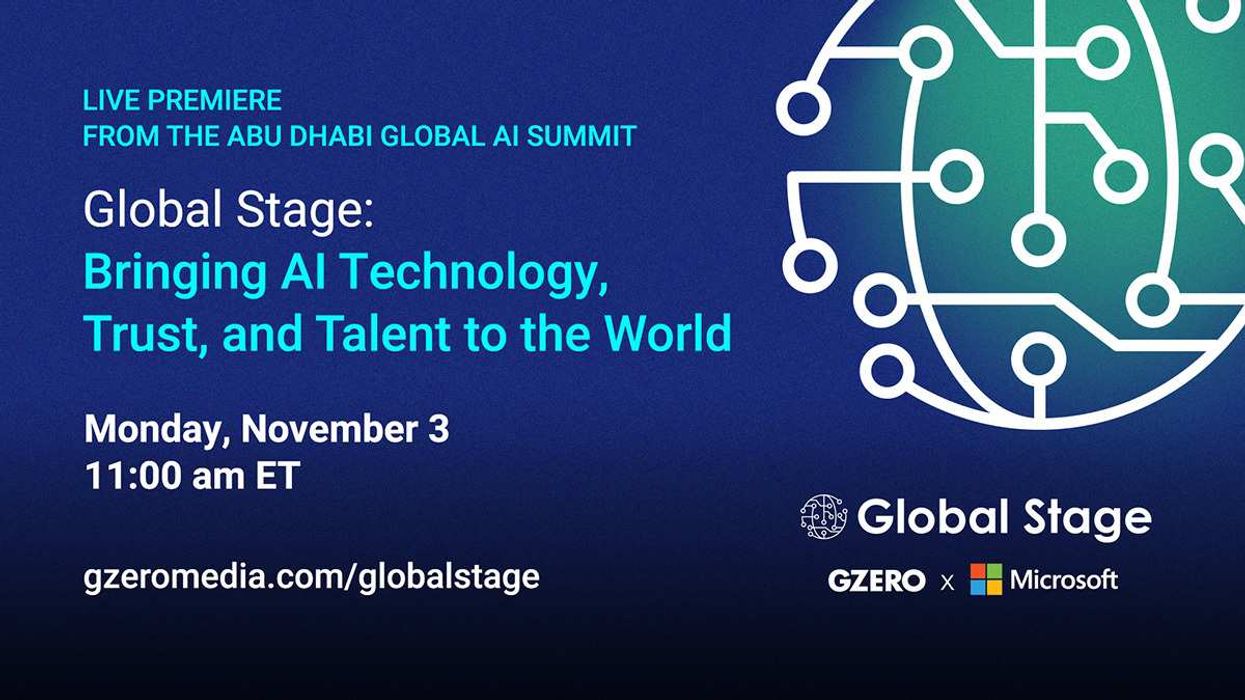 LIVE PREMIERE
FROM THE ABU DHABI GLOBAL AI SUMMIT

Global Stage:
Bringing AI Technology, Trust, and Talent to the World

Monday, November 3
11:00 am ET

gzeromedia.com/globalstage

Global Stage

GZERO x Microsoft